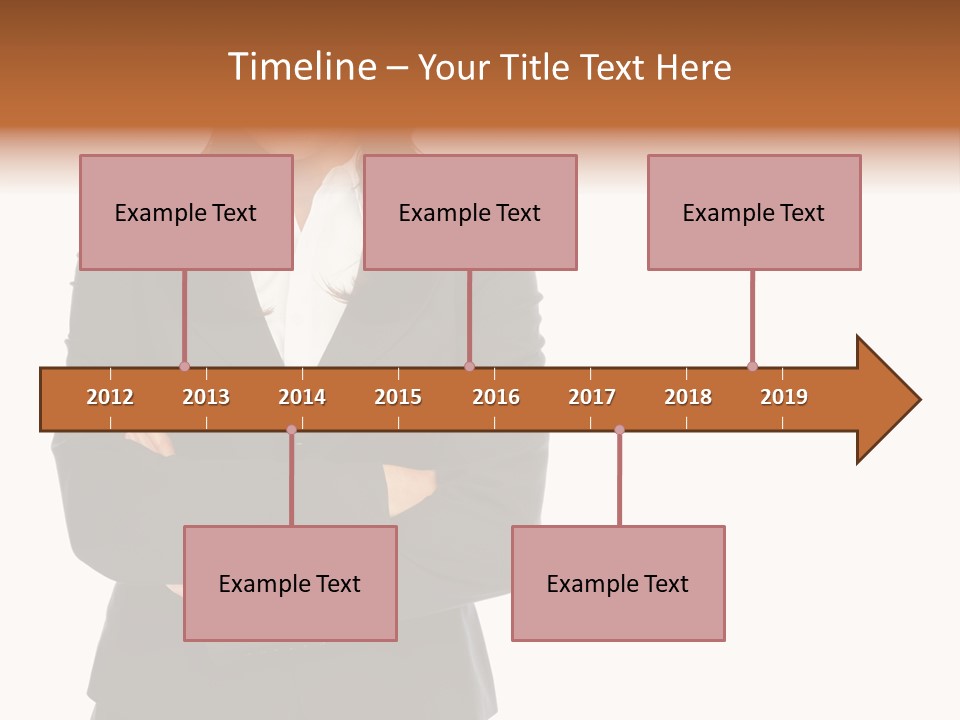 Timeline – Your Title Text Here

Example Text

Example Text

Example Text

2012 2013 2014 2015 2016 2017 2018 2019

Example Text

Example Text